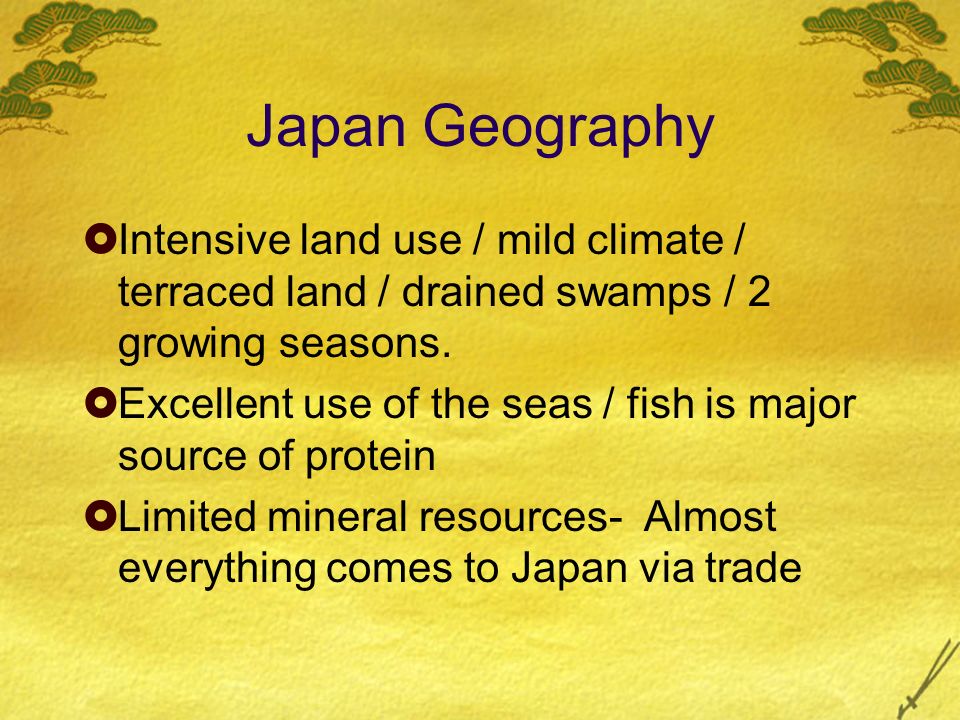 Japan Geography

Intensive land use / mild climate / terraced land / drained swamps / 2 growing seasons.

Excellent use of the seas / fish is major source of protein

Limited mineral resources- Almost everything comes to Japan via trade